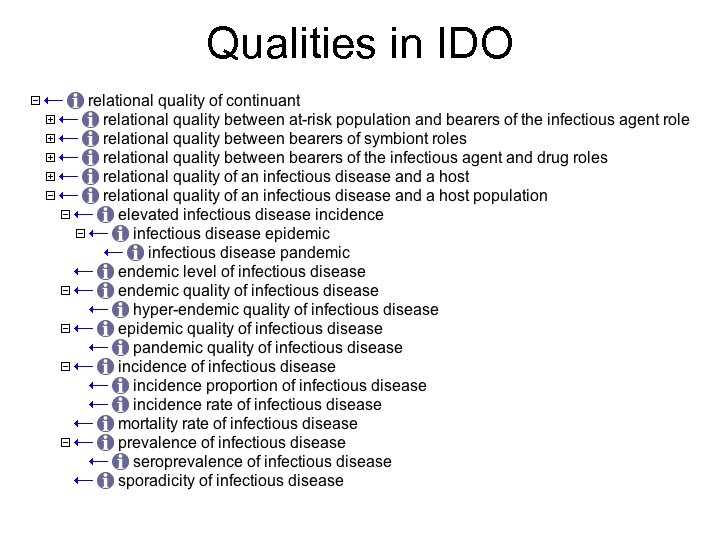 Qualities in IDO

relational quality of continuant
relational quality between at-risk population and bearers of the infectious agent role
relational quality between bearers of symbiont roles
relational quality between bearers of the infectious agent and drug roles
relational quality of an infectious disease and a host
relational quality of an infectious disease and a host population
elevated infectious disease incidence
infectious disease epidemic
infectious disease pandemic
endemic level of infectious disease
endemic quality of infectious disease
hyper-endemic quality of infectious disease
epidemic quality of infectious disease
pandemic quality of infectious disease
incidence of infectious disease
incidence proportion of infectious disease
incidence rate of infectious disease
mortality rate of infectious disease
prevalence of infectious disease
seroprevalence of infectious disease
sporadicity of infectious disease